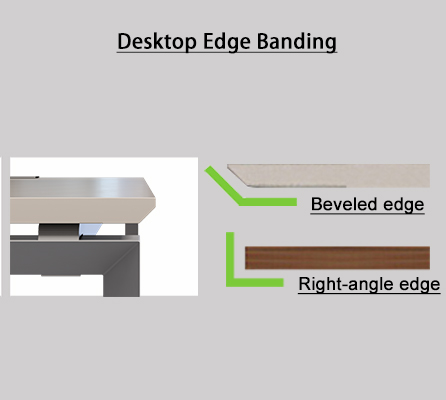 Desktop Edge Banding

Beveled edge

Right-angle edge